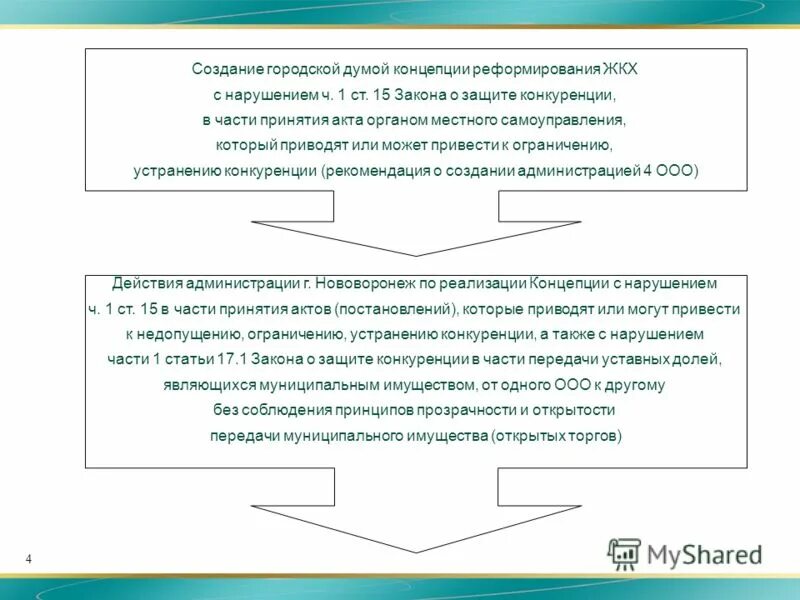 Создание городской думой концепции реформирования ЖКХ с нарушением ч. 1 ст. 15 Закона о защите конкуренции, в части принятия акта органом местного самоуправления, который приводят или может привести к ограничению, устранению конкуренции (рекомендация о создании администрацией 4 ООО)

Действия администрации г. Нововоронеж по реализации Концепции с нарушением ч. 1 ст. 15 в части принятия актов (постановлений), которые приводят или могут привести к недопущению, ограничению, устранению конкуренции, а также с нарушением части 1 статьи 17.1 Закона о защите конкуренции в части передачи уставных долей, являющихся муниципальным имуществом, от одного ООО к другому без соблюдения принципов прозрачности и открытости передачи муниципального имущества (открытых торгов)

4

MyShared